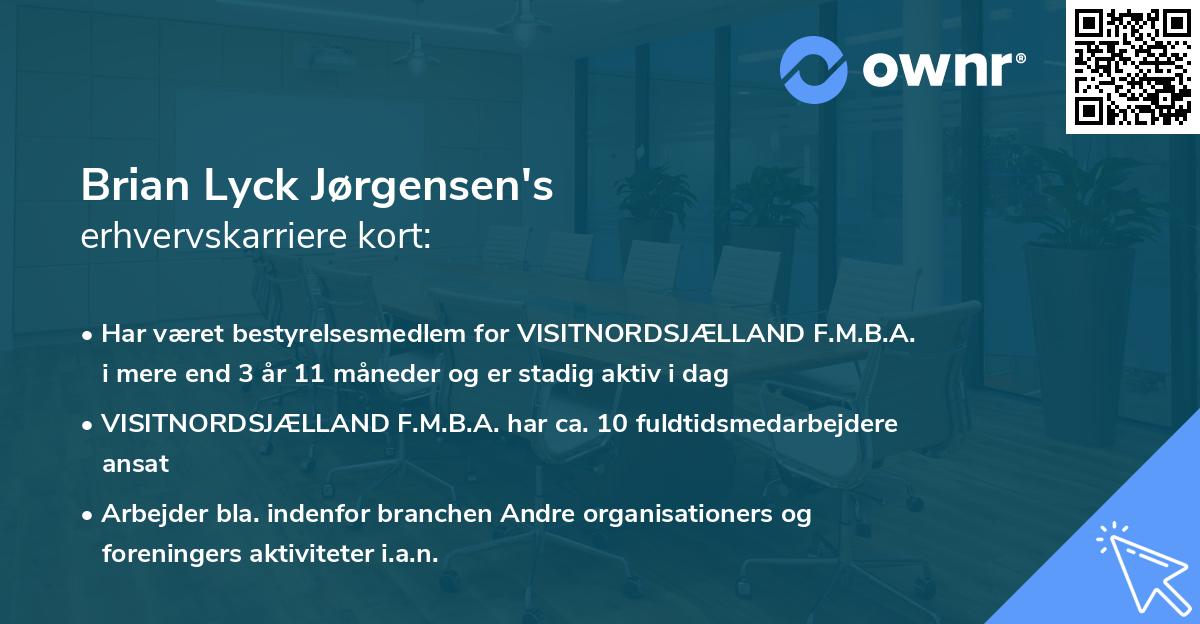 ownr®

Brian Lyck Jørgensen's
erhvervskarriere kort:

• Har været bestyrelsesmedlem for VISITNORDSJÆLLAND F.M.B.A. i mere end 3 år 11 måneder og er stadig aktiv i dag

• VISITNORDSJÆLLAND F.M.B.A. har ca. 10 fuldtidsmedarbejdere ansat

• Arbejder bla. indenfor branchen Andre organisationers og foreningers aktiviteter i.a.n.